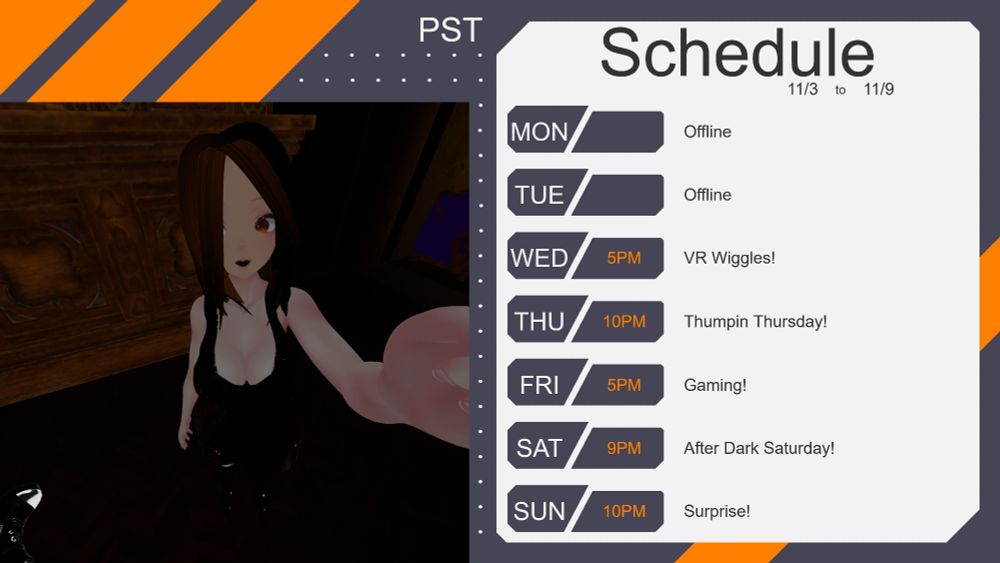 PST

Schedule
11/3 to 11/9

| | | |
|---|---|---|
| MON | | Offline |
| TUE | | Offline |
| WED | 5PM | VR Wiggles! |
| THU | 10PM | Thumpin Thursday! |
| FRI | 5PM | Gaming! |
| SAT | 9PM | After Dark Saturday! |
| SUN | 10PM | Surprise! |